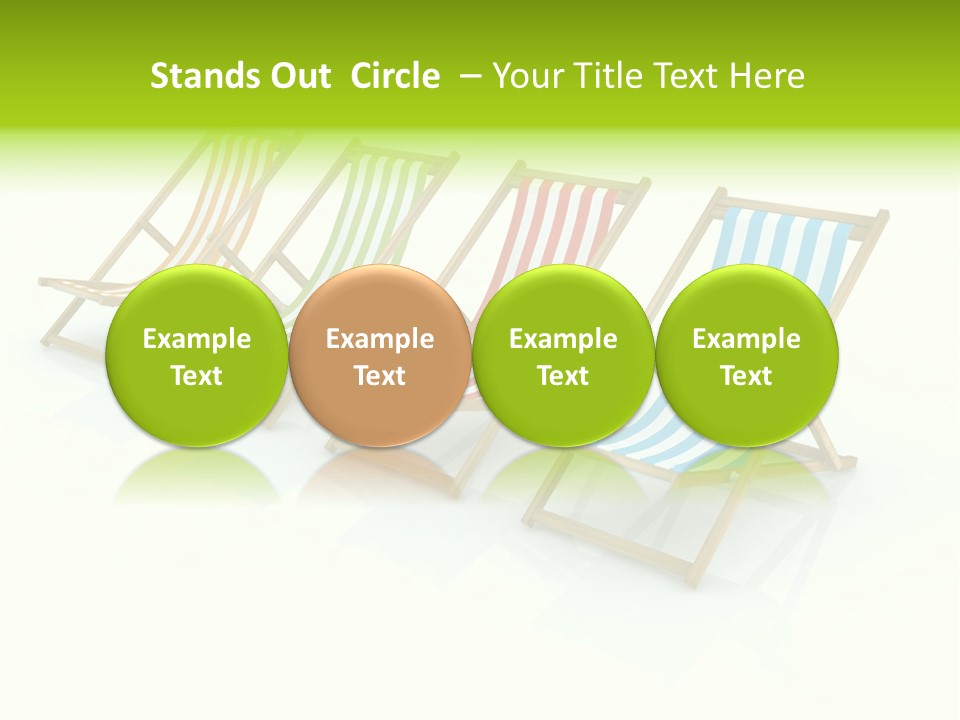 Stands Out Circle – Your Title Text Here

Example Text

Example Text

Example Text

Example Text